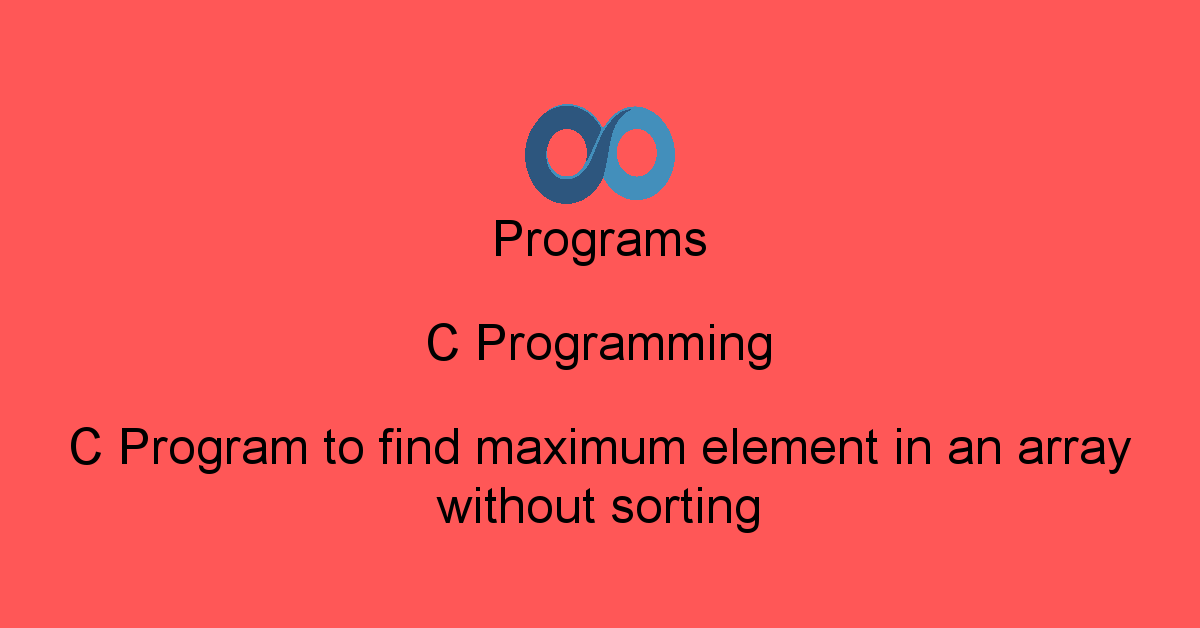 Programs

C Programming

C Program to find maximum element in an array without sorting